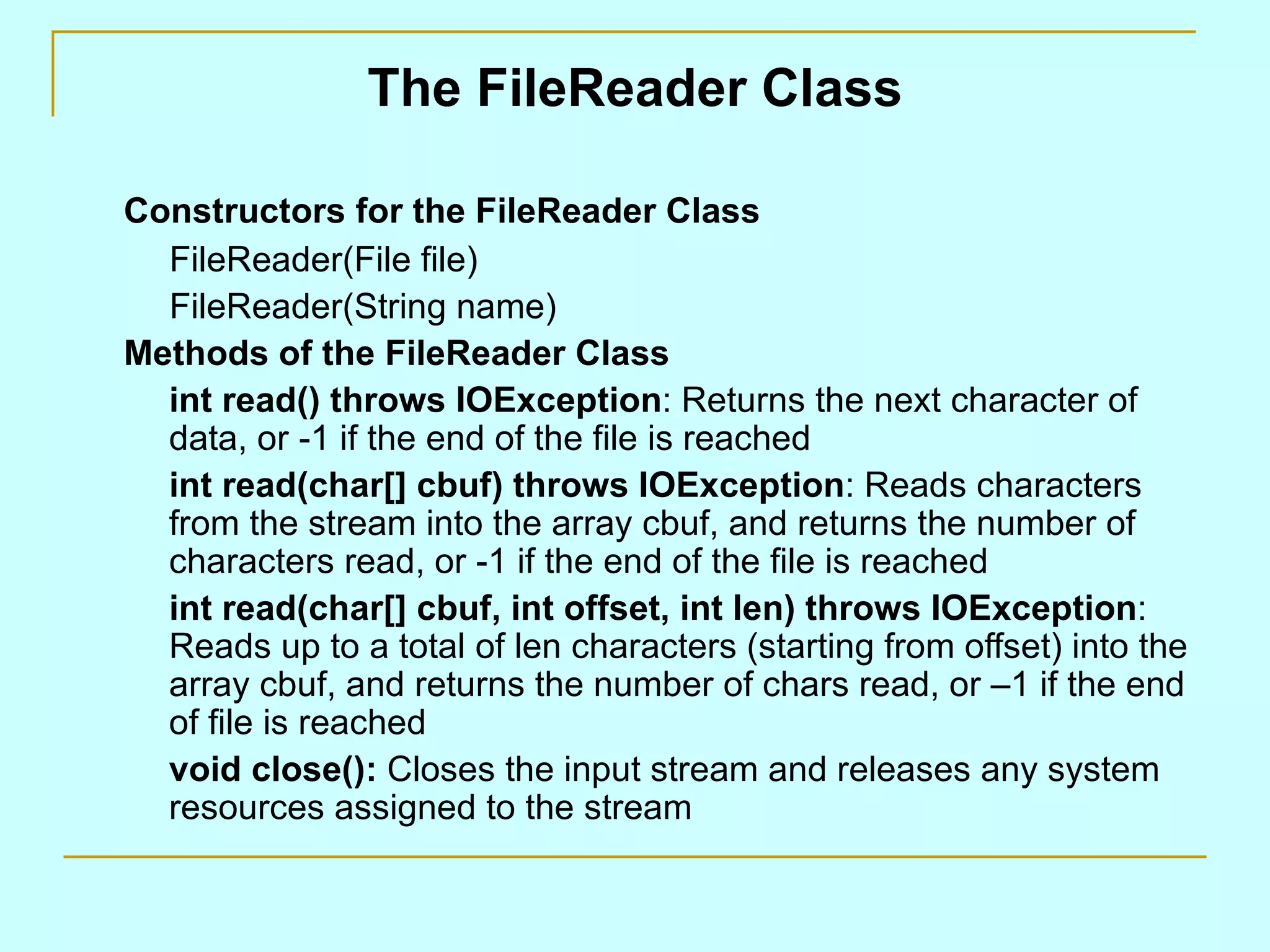 The FileReader Class

Constructors for the FileReader Class

FileReader(File file)

FileReader(String name)

Methods of the FileReader Class

int read() throws IOException: Returns the next character of data, or -1 if the end of the file is reached

int read(char[] cbuf) throws IOException: Reads characters from the stream into the array cbuf, and returns the number of characters read, or -1 if the end of the file is reached

int read(char[] cbuf, int offset, int len) throws IOException: Reads up to a total of len characters (starting from offset) into the array cbuf, and returns the number of chars read, or –1 if the end of file is reached

void close(): Closes the input stream and releases any system resources assigned to the stream